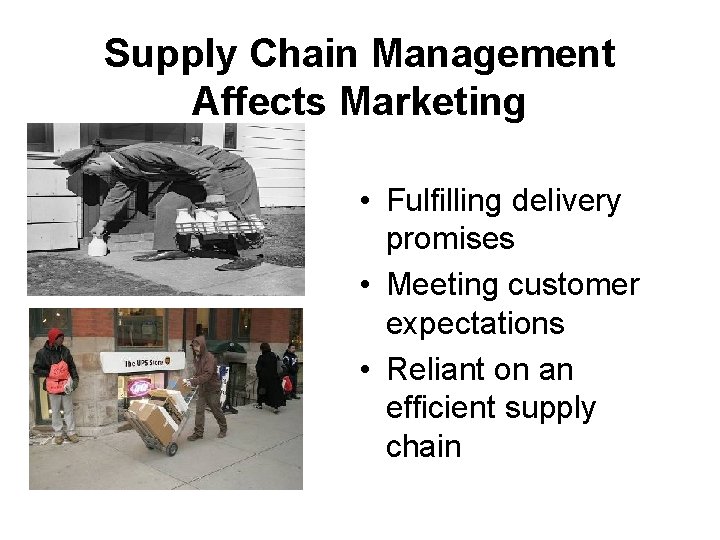 Supply Chain Management Affects Marketing

The UPS Store

• Fulfilling delivery promises
• Meeting customer expectations
• Reliant on an efficient supply chain